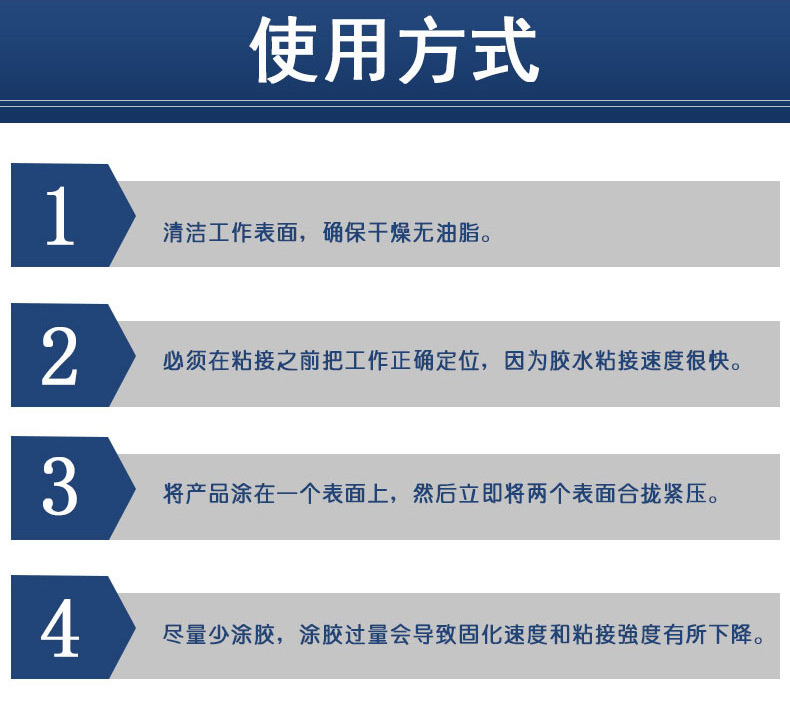 使用方式

1

清洁工作表面，确保干燥无油脂。

2

必须在粘接之前把工作正确定位，因为胶水粘接速度很快。

3

将产品涂在一个表面上，然后立即将两个表面合拢紧压。

4

尽量少涂胶，涂胶过量会导致固化速度和粘接强度有所下降。